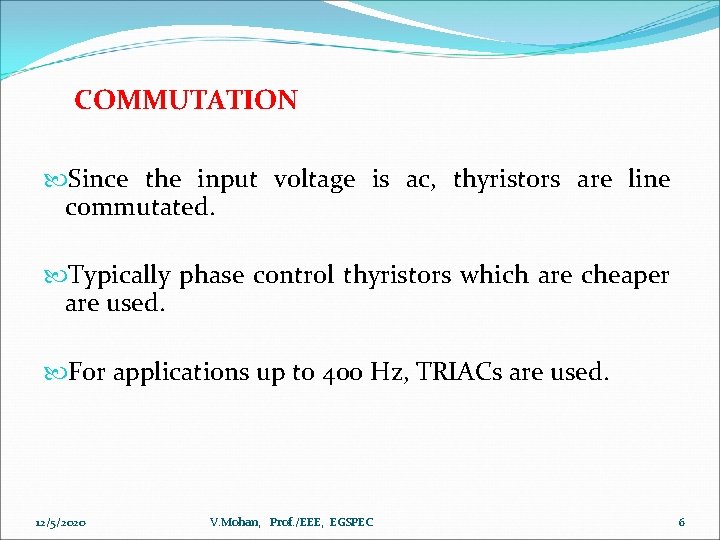 COMMUTATION

Since the input voltage is ac, thyristors are line commutated.

Typically phase control thyristors which are cheaper are used.

For applications up to 400 Hz, TRIACs are used.

12/5/2020 V.Mohan, Prof./EEE, EGSPEC 6